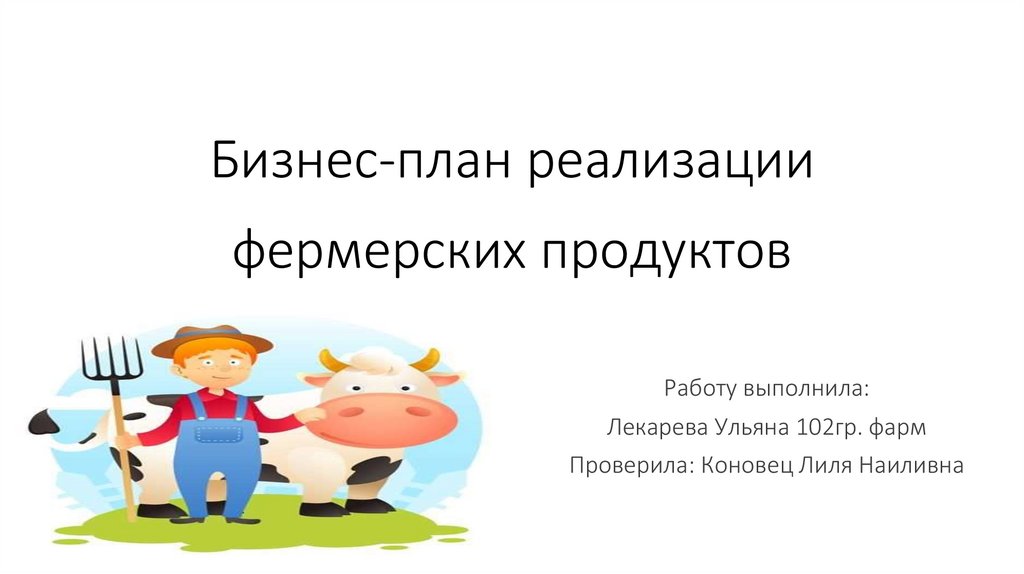 Бизнес-план реализации фермерских продуктов

Работу выполнила:
Лекарева Ульяна 102гр. фарм
Проверила: Коновец Лиля Наиливна